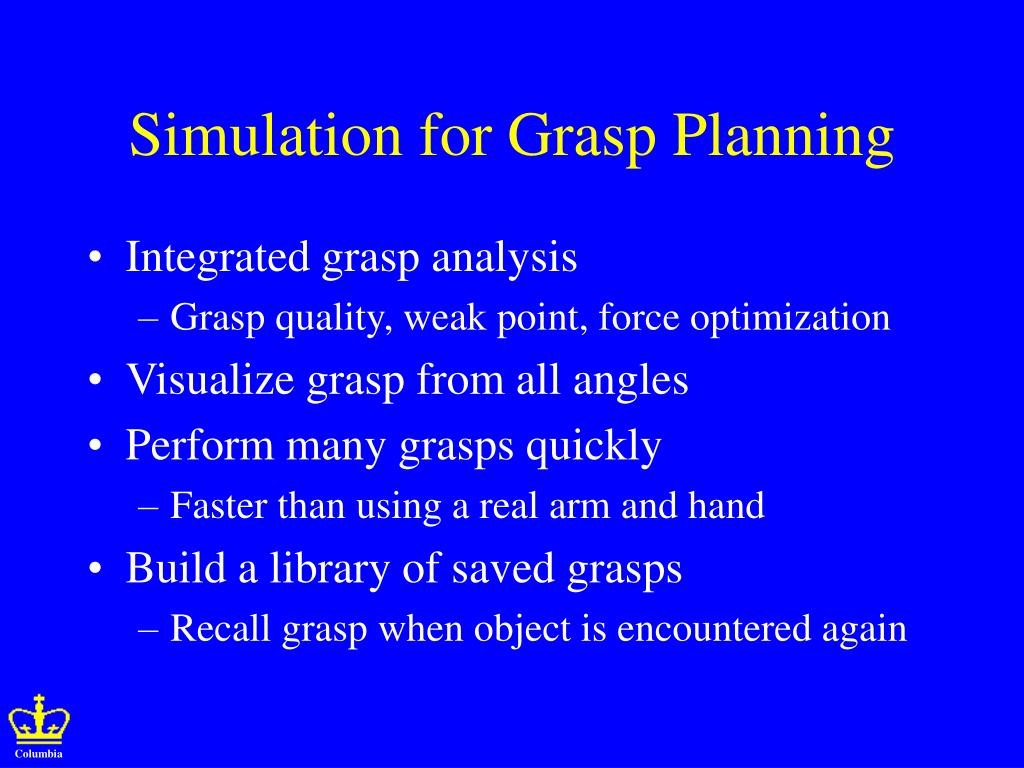 Simulation for Grasp Planning

• Integrated grasp analysis
– Grasp quality, weak point, force optimization
• Visualize grasp from all angles
• Perform many grasps quickly
– Faster than using a real arm and hand
• Build a library of saved grasps
– Recall grasp when object is encountered again

Columbia